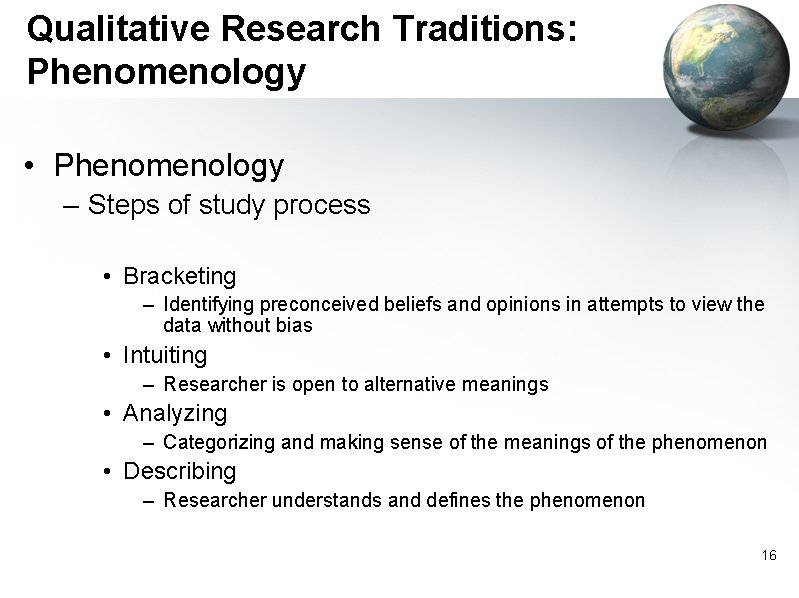 Qualitative Research Traditions: Phenomenology

• Phenomenology
– Steps of study process

• Bracketing
– Identifying preconceived beliefs and opinions in attempts to view the data without bias
• Intuiting
– Researcher is open to alternative meanings
• Analyzing
– Categorizing and making sense of the meanings of the phenomenon
• Describing
– Researcher understands and defines the phenomenon

16